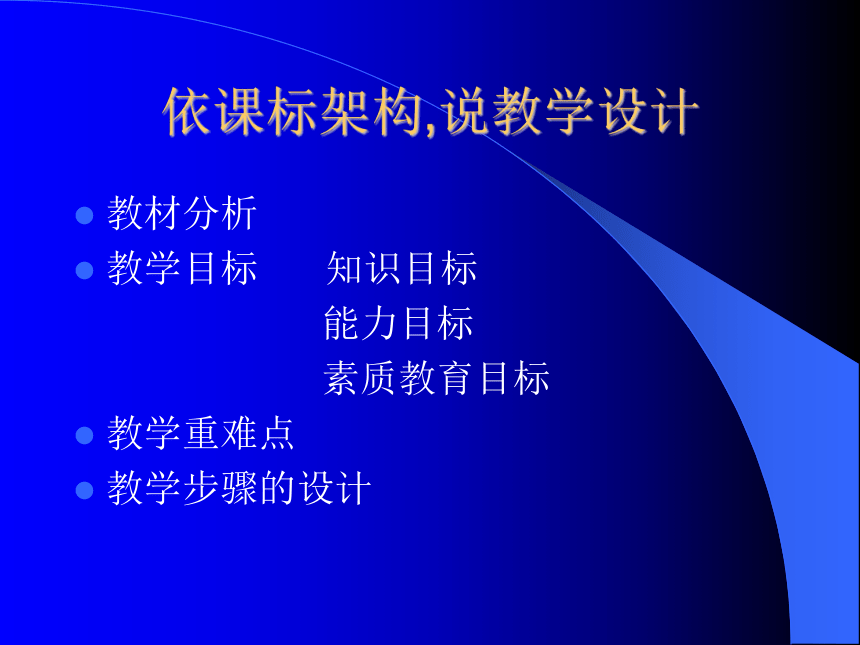 依课标架构,说教学设计

- 教材分析
- 教学目标　　知识目标
  能力目标
  素质教育目标
- 教学重难点
- 教学步骤的设计